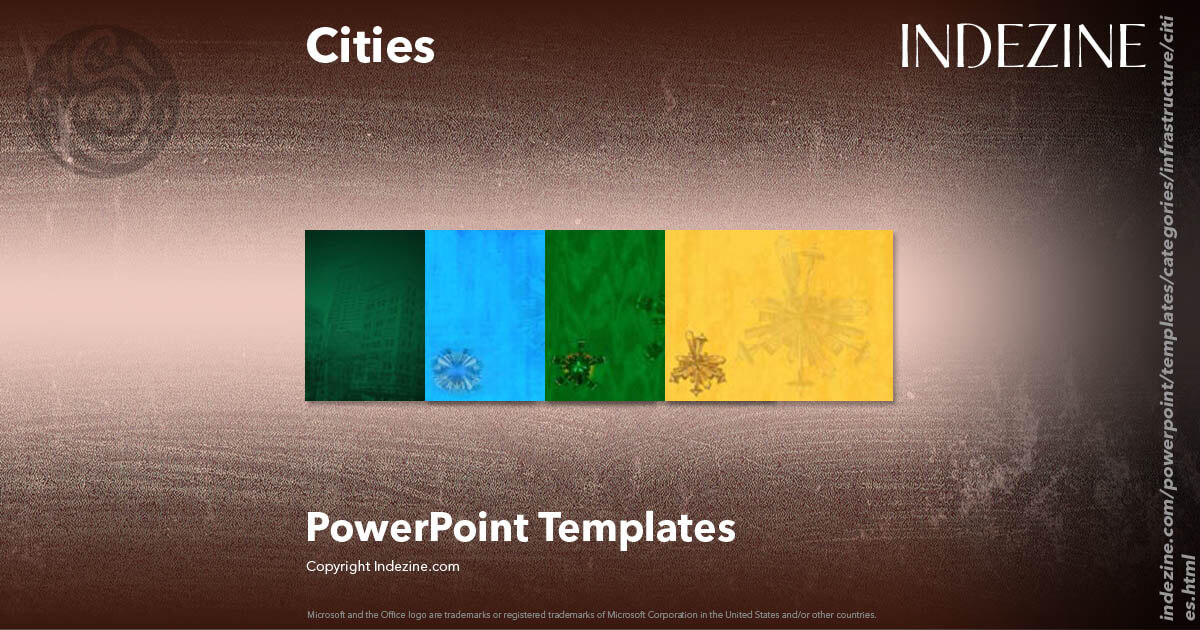 Cities

INDEZINE

PowerPoint Templates

Copyright Indezine.com

Microsoft and the Office logo are trademarks or registered trademarks of Microsoft Corporation in the United States and/or other countries.

indezine.com/powerpoint/templates/categories/infrastructure/cities.html